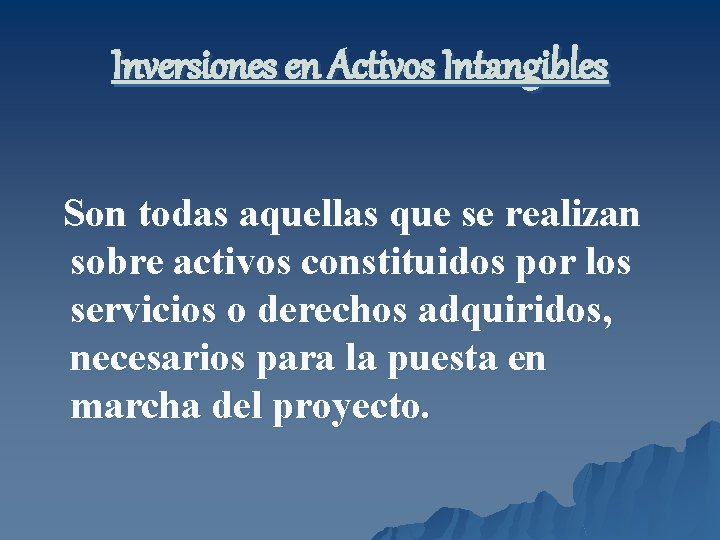 Inversiones en Activos Intangibles

Son todas aquellas que se realizan sobre activos constituidos por los servicios o derechos adquiridos, necesarios para la puesta en marcha del proyecto.